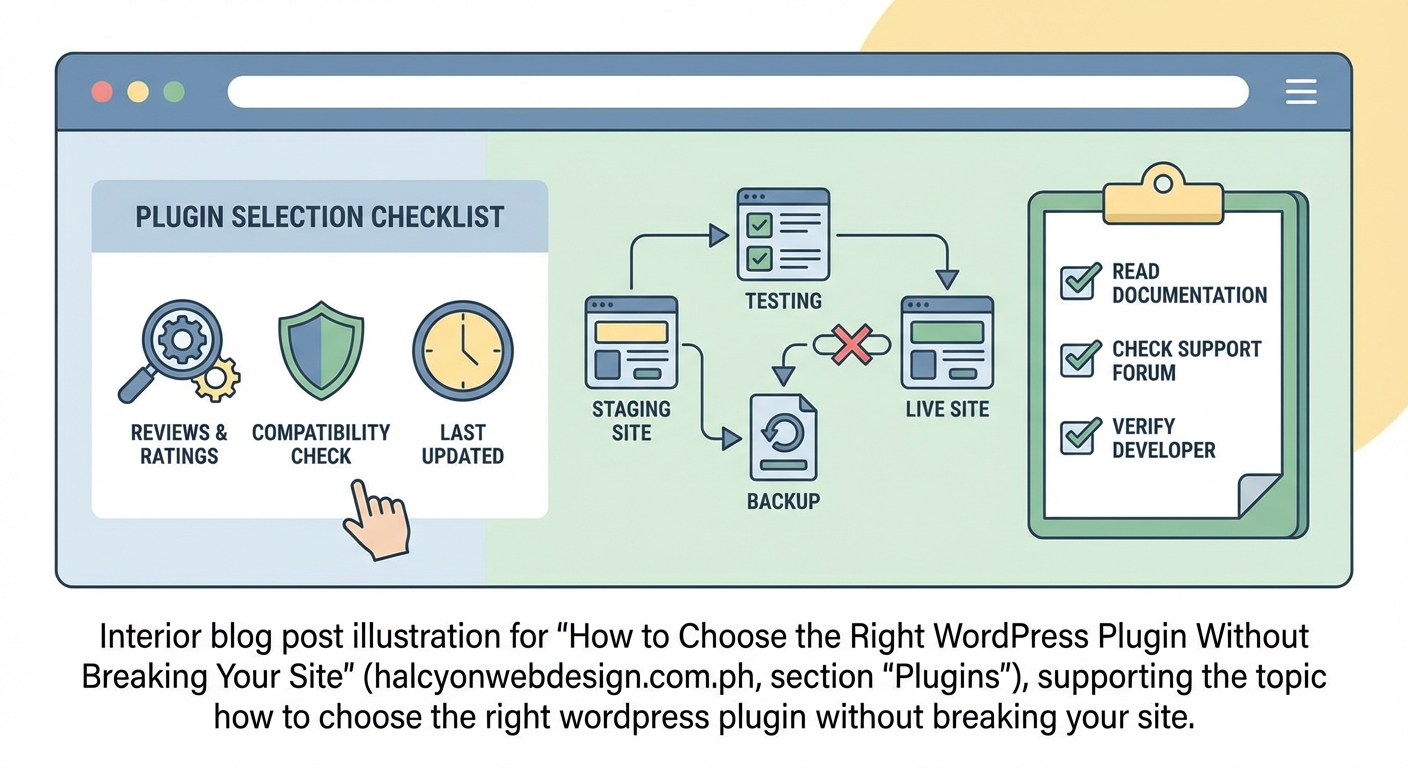 PLUGIN SELECTION CHECKLIST

REVIEWS & RATINGS

COMPATIBILITY CHECK

LAST UPDATED

TESTING

STAGING SITE

LIVE SITE

BACKUP

READ DOCUMENTATION

CHECK SUPPORT FORUM

VERIFY DEVELOPER

Interior blog post illustration for "How to Choose the Right WordPress Plugin Without Breaking Your Site" (halcyonwebdesign.com.ph, section "Plugins"), supporting the topic how to choose the right wordpress plugin without breaking your site.